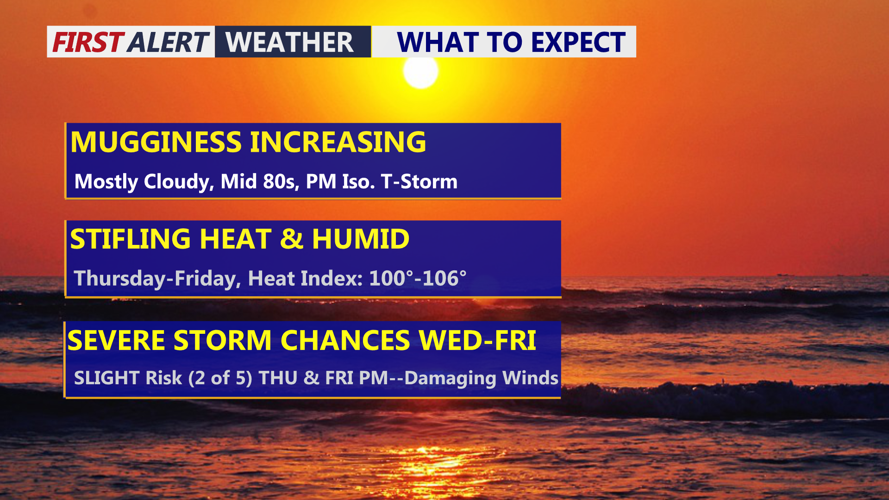 FIRST ALERT WEATHER WHAT TO EXPECT

MUGGINESS INCREASING
Mostly Cloudy, Mid 80s, PM Iso. T-Storm

STIFLING HEAT & HUMID
Thursday-Friday, Heat Index: 100°-106°

SEVERE STORM CHANCES WED-FRI
SLIGHT Risk (2 of 5) THU & FRI PM--Damaging Winds